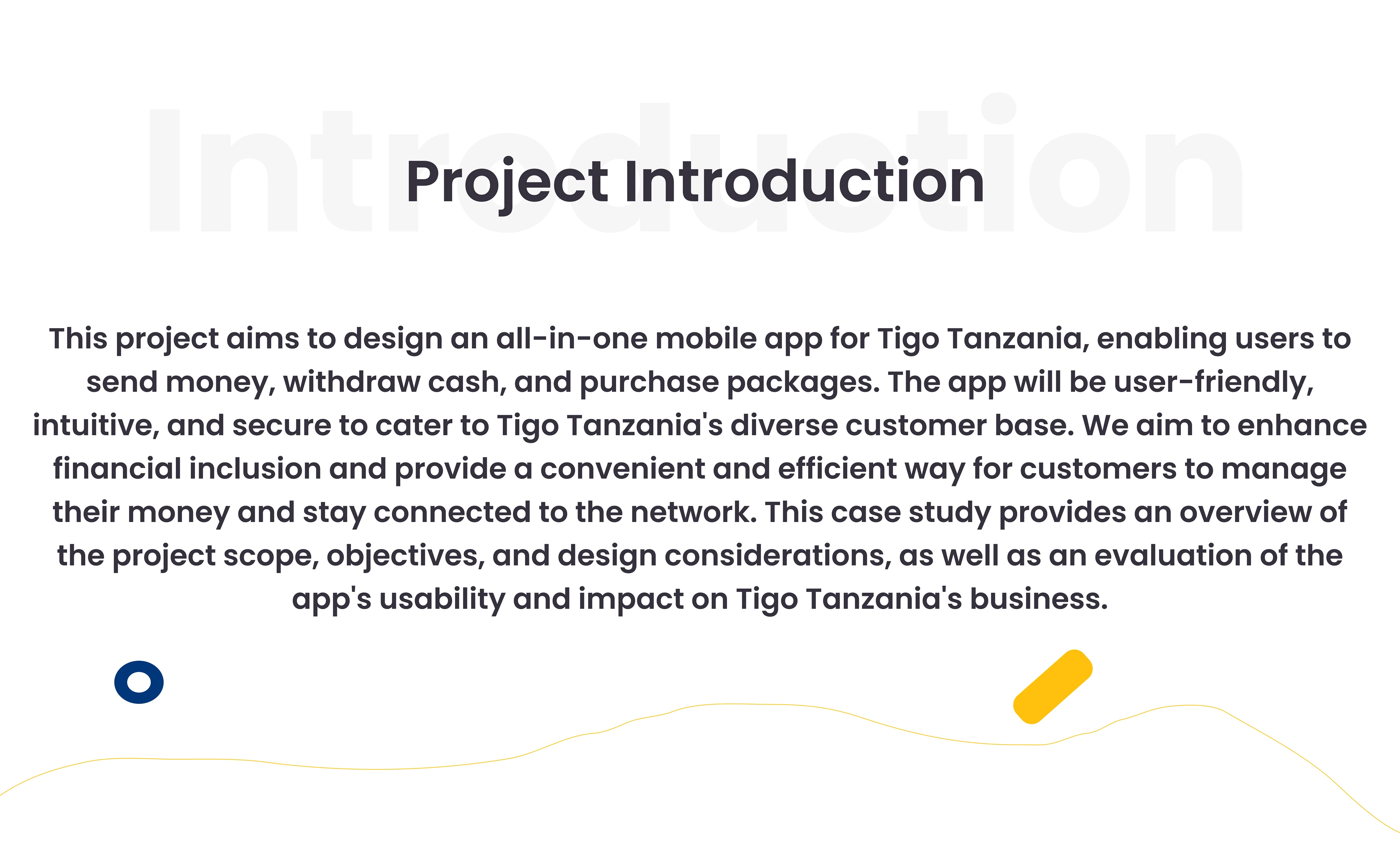 Introduction

Project Introduction

This project aims to design an all-in-one mobile app for Tigo Tanzania, enabling users to send money, withdraw cash, and purchase packages. The app will be user-friendly, intuitive, and secure to cater to Tigo Tanzania's diverse customer base. We aim to enhance financial inclusion and provide a convenient and efficient way for customers to manage their money and stay connected to the network. This case study provides an overview of the project scope, objectives, and design considerations, as well as an evaluation of the app's usability and impact on Tigo Tanzania's business.